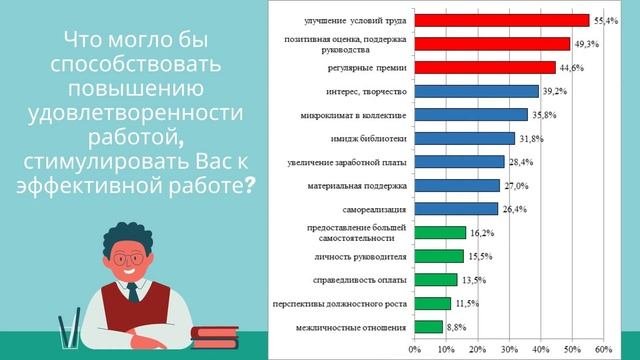 Что могло бы способствовать повышению удовлетворенности работой, стимулировать Вас к эффективной работе?

улучшение условий труда 55,4%
позитивная оценка, поддержка руководства 49,3%
регулярные премии 44,6%
интерес, творчество 39,2%
микроклимат в коллективе 35,8%
имидж библиотеки 31,8%
увеличение заработной платы 28,4%
материальная поддержка 27,0%
самореализация 26,4%
предоставление большей самостоятельности 16,2%
личность руководителя 15,5%
справедливость оплаты 13,5%
перспективы должностного роста 11,5%
межличностные отношения 8,8%

0% 10% 20% 30% 40% 50% 60%